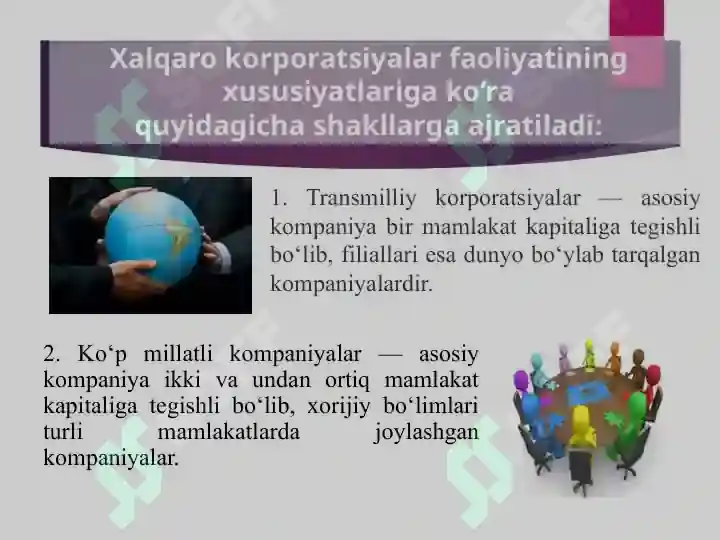 Xalqaro korporatsiyalar faoliyatining xususiyatlariga ko‘ra quyidagicha shakllarga ajratiladi:

1. Transmilliy korporatsiyalar — asosiy kompaniya bir mamlakat kapitaliga tegishli bo‘lib, filiallari esa dunyo bo‘ylab tarqalgan kompaniyalardir.

2. Ko‘p millatli kompaniyalar — asosiy kompaniya ikki va undan ortiq mamlakat kapitaliga tegishli bo‘lib, xorijiy bo‘limlari turli mamlakatlarda joylashgan kompaniyalar.